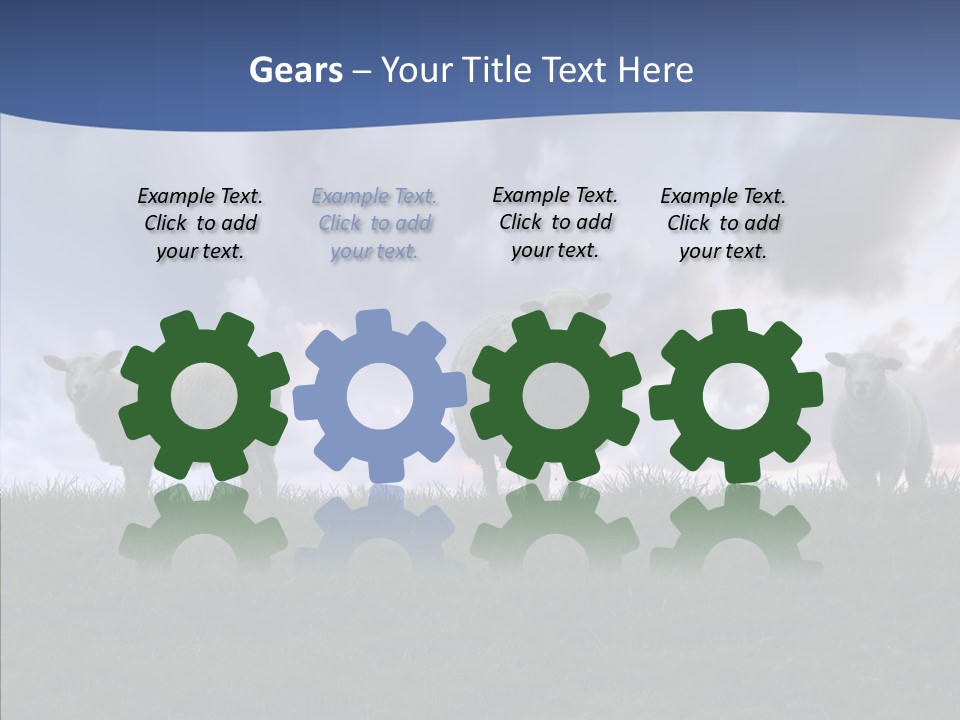 Gears – Your Title Text Here

Example Text. Click to add your text.

Example Text. Click to add your text.

Example Text. Click to add your text.

Example Text. Click to add your text.